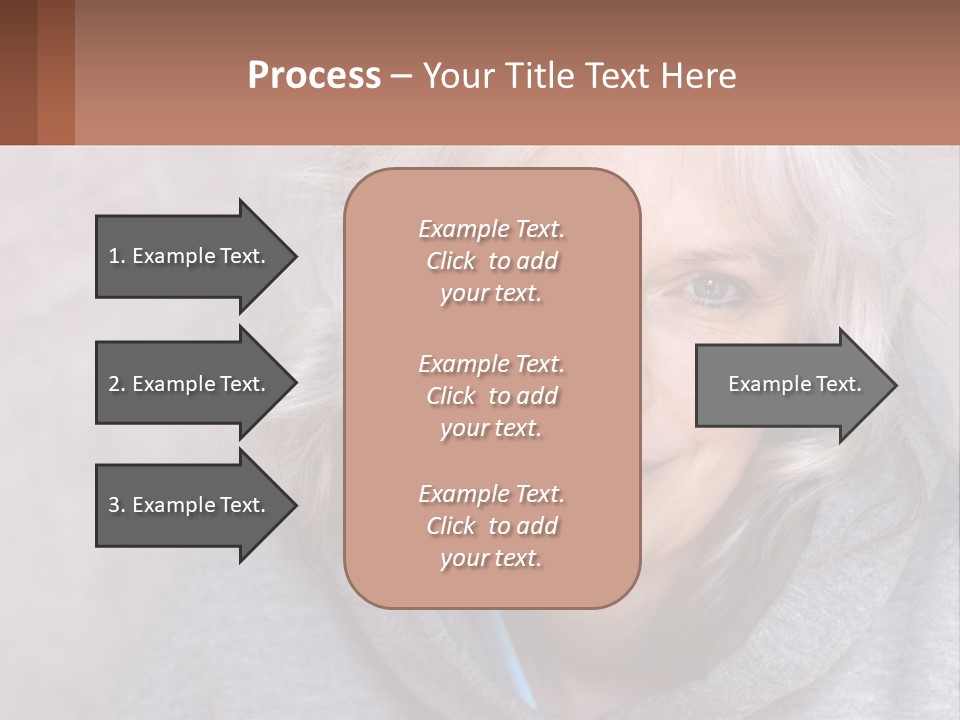 Process – Your Title Text Here

1. Example Text.

2. Example Text.

3. Example Text.

Example Text. Click to add your text.

Example Text. Click to add your text.

Example Text. Click to add your text.

Example Text.